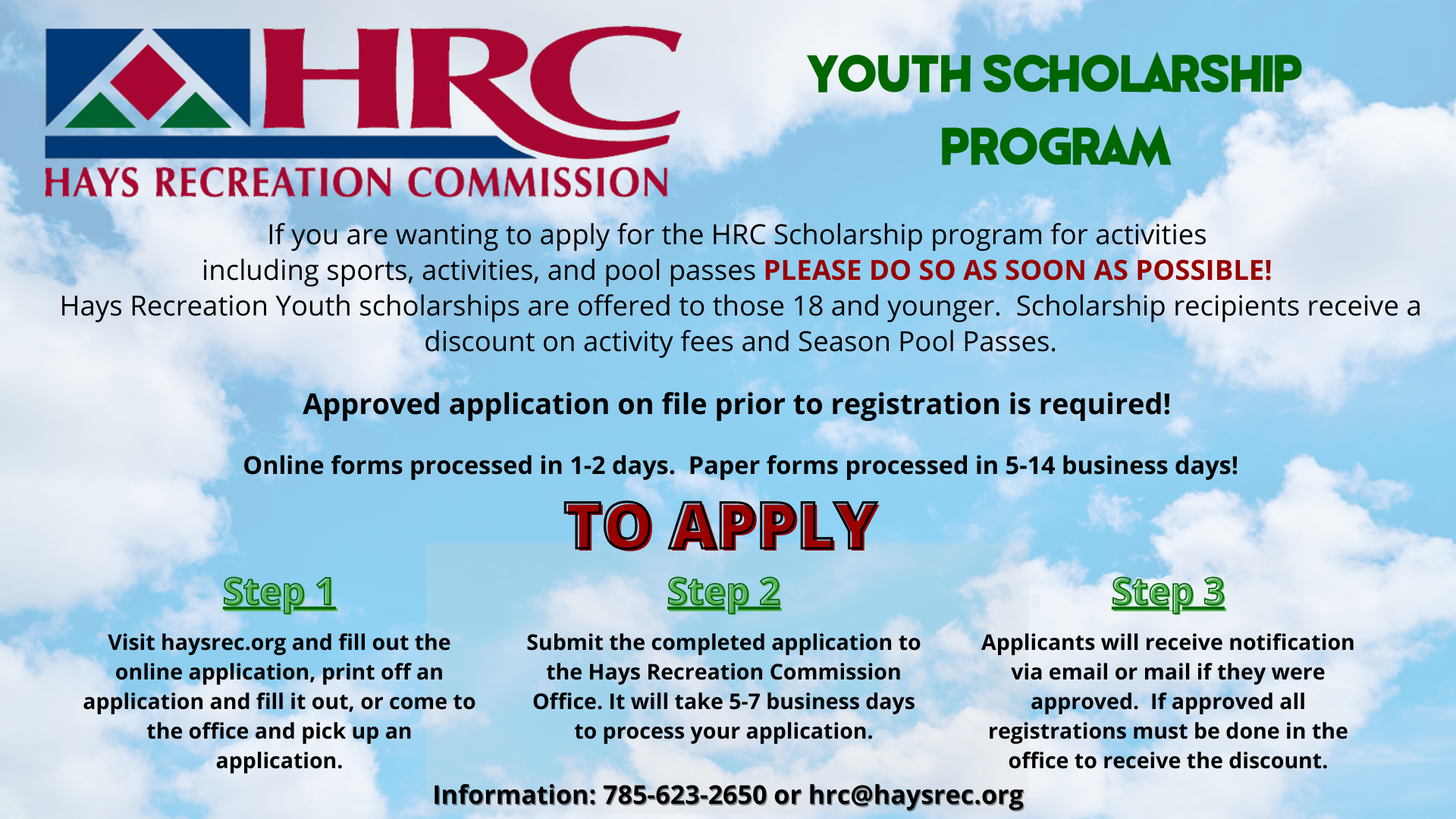 HRC
HAYS RECREATION COMMISSION

YOUTH SCHOLARSHIP PROGRAM

If you are wanting to apply for the HRC Scholarship program for activities including sports, activities, and pool passes PLEASE DO SO AS SOON AS POSSIBLE! Hays Recreation Youth scholarships are offered to those 18 and younger. Scholarship recipients receive a discount on activity fees and Season Pool Passes.

Approved application on file prior to registration is required!

Online forms processed in 1-2 days. Paper forms processed in 5-14 business days!

TO APPLY

Step 1

Visit haysrec.org and fill out the online application, print off an application and fill it out, or come to the office and pick up an application.

Step 2

Submit the completed application to the Hays Recreation Commission Office. It will take 5-7 business days to process your application.

Step 3

Applicants will receive notification via email or mail if they were approved. If approved all registrations must be done in the office to receive the discount.

Information: 785-623-2650 or hrc@haysrec.org